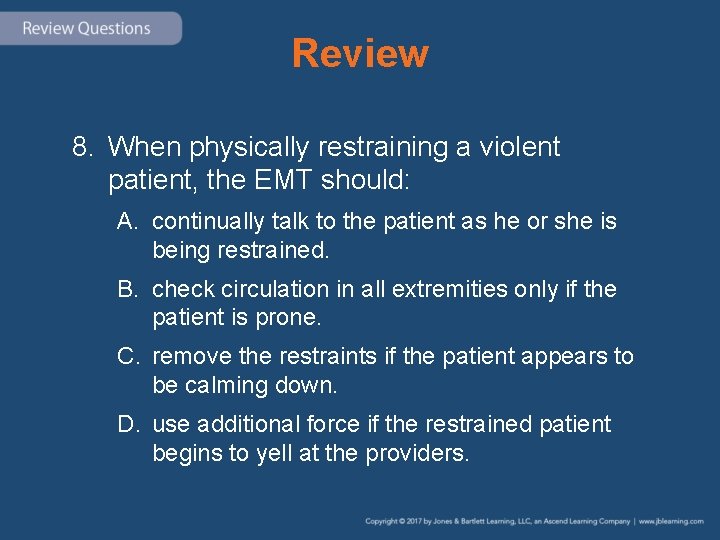 Review Questions

Review

8. When physically restraining a violent patient, the EMT should:

A. continually talk to the patient as he or she is being restrained.

B. check circulation in all extremities only if the patient is prone.

C. remove the restraints if the patient appears to be calming down.

D. use additional force if the restrained patient begins to yell at the providers.

Copyright © 2017 by Jones & Bartlett Learning, LLC, an Ascend Learning Company | www.jblearning.com